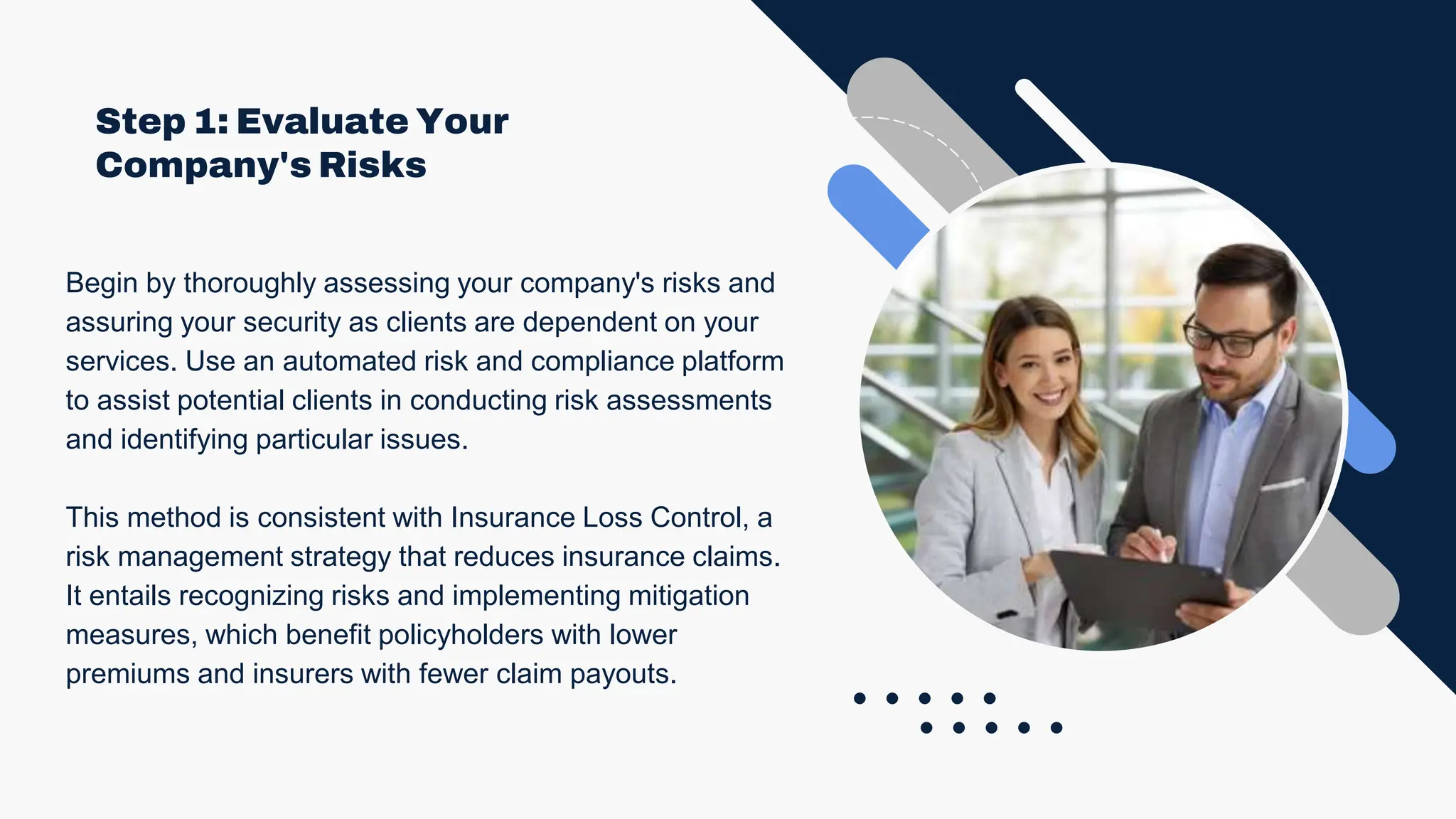 Step 1: Evaluate Your Company's Risks

Begin by thoroughly assessing your company's risks and assuring your security as clients are dependent on your services. Use an automated risk and compliance platform to assist potential clients in conducting risk assessments and identifying particular issues.

This method is consistent with Insurance Loss Control, a risk management strategy that reduces insurance claims. It entails recognizing risks and implementing mitigation measures, which benefit policyholders with lower premiums and insurers with fewer claim payouts.